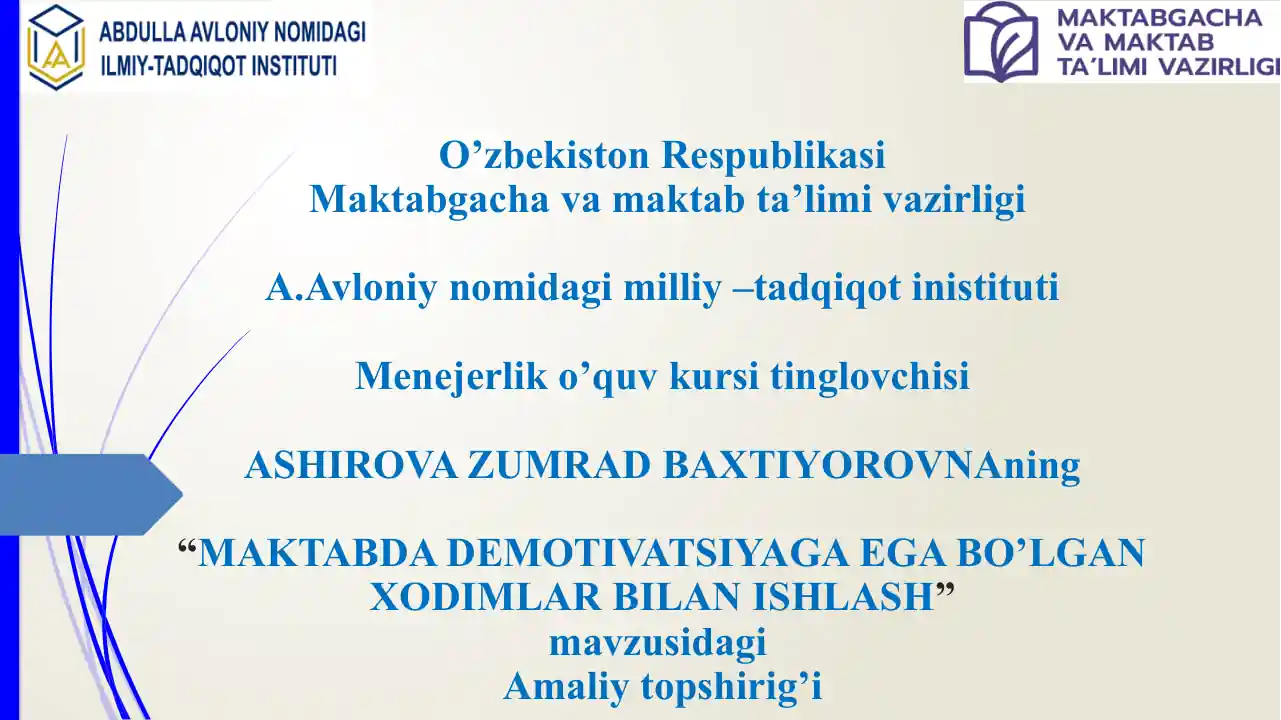 ABDULLA AVLONIY NOMIDAGI ILMIY-TADQIQOT INSTITUTI

MAKTABGACHA VA MAKTAB TA'LIMI VAZIRLIGI

O’zbekiston Respublikasi
Maktabgacha va maktab ta’limi vazirligi

A.Avloniy nomidagi milliy –tadqiqot inistituti

Menejerlik o’quv kursi tinglovchisi

ASHIROVA ZUMRAD BAXTIYOROVNAning

“MAKTABDA DEMOTIVATSIYAGA EGA BO’LGAN XODIMLAR BILAN ISHLASH”
mavzusidagi
Amaliy topshirig’i